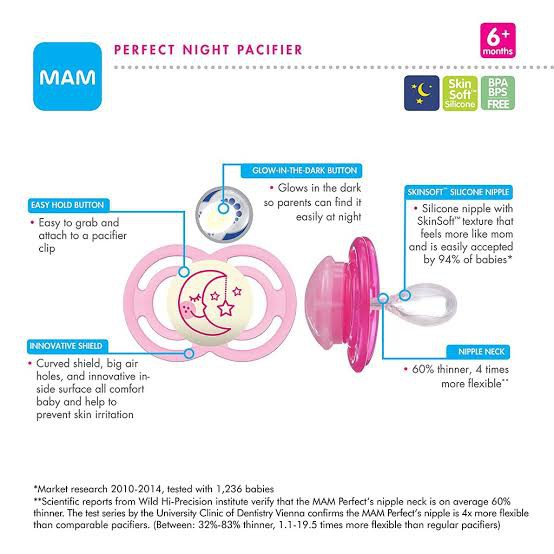 MAM

PERFECT NIGHT PACIFIER

6+ months

Skin Soft™ Silicone

BPA BPS FREE

GLOW-IN-THE-DARK BUTTON
• Glows in the dark so parents can find it easily at night

EASY HOLD BUTTON
• Easy to grab and attach to a pacifier clip

SKINSOFT™ SILICONE NIPPLE
• Silicone nipple with SkinSoft™ texture that feels more like mom and is easily accepted by 94% of babies*

INNOVATIVE SHIELD
• Curved shield, big air holes, and innovative inside surface all comfort baby and help to prevent skin irritation

NIPPLE NECK
• 60% thinner, 4 times more flexible**

*Market research 2010-2014, tested with 1,236 babies
**Scientific reports from Wild Hi-Precision institute verify that the MAM Perfect's nipple neck is on average 60% thinner. The test series by the University Clinic of Dentistry Vienna confirms the MAM Perfect's nipple is 4x more flexible than comparable pacifiers. (Between: 32%-83% thinner, 1.1-19.5 times more flexible than regular pacifiers)